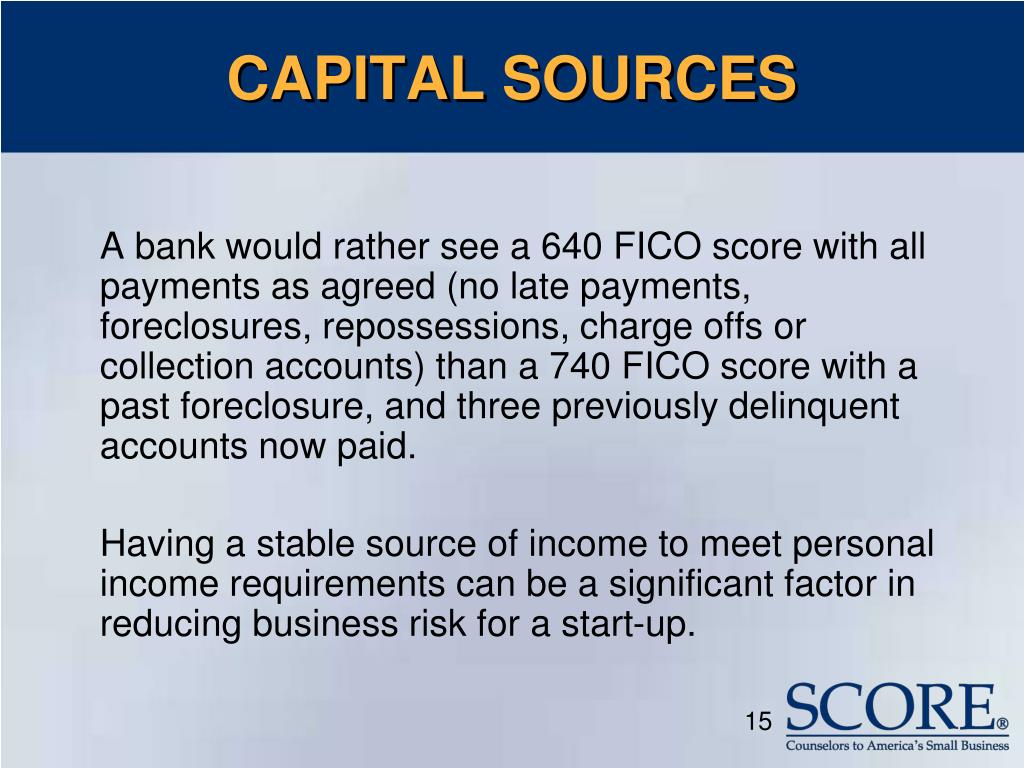 CAPITAL SOURCES

A bank would rather see a 640 FICO score with all payments as agreed (no late payments, foreclosures, repossessions, charge offs or collection accounts) than a 740 FICO score with a past foreclosure, and three previously delinquent accounts now paid.

Having a stable source of income to meet personal income requirements can be a significant factor in reducing business risk for a start-up.

15

SCORE®
Counselors to America's Small Business